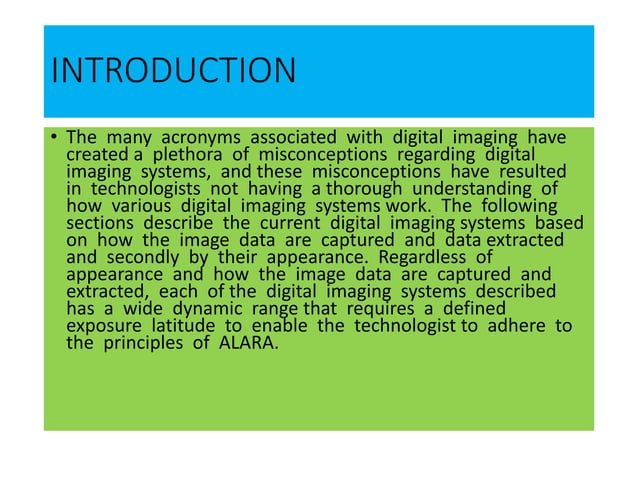 INTRODUCTION

• The many acronyms associated with digital imaging have created a plethora of misconceptions regarding digital imaging systems, and these misconceptions have resulted in technologists not having a thorough understanding of how various digital imaging systems work. The following sections describe the current digital imaging systems based on how the image data are captured and data extracted and secondly by their appearance. Regardless of appearance and how the image data are captured and extracted, each of the digital imaging systems described has a wide dynamic range that requires a defined exposure latitude to enable the technologist to adhere to the principles of ALARA.